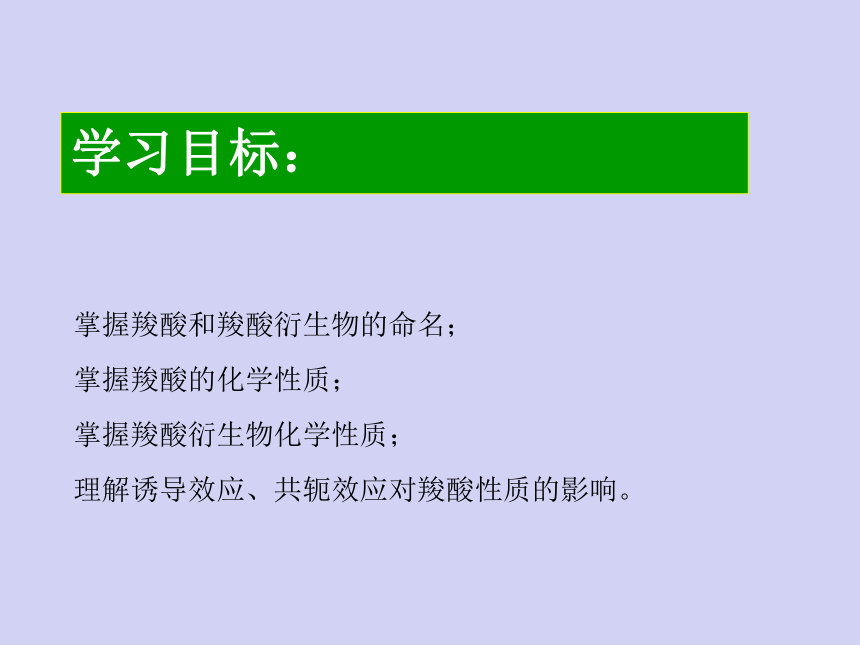 学习目标：

掌握羧酸和羧酸衍生物的命名；

掌握羧酸的化学性质；

掌握羧酸衍生物化学性质；

理解诱导效应、共轭效应对羧酸性质的影响。